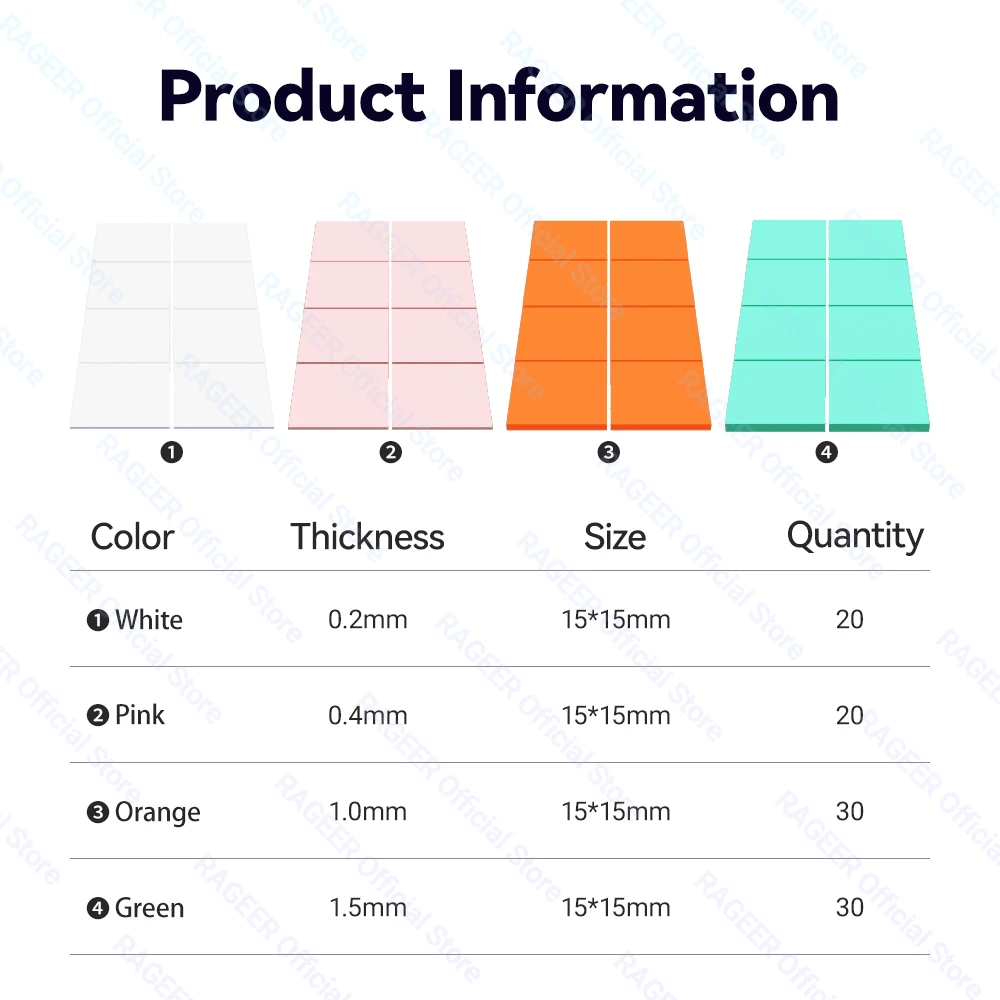 Product Information

❶

❷

❸

❹

| Color | Thickness | Size | Quantity |
|---|---|---|---|
| ❶ White | 0.2mm | 15*15mm | 20 |
| ❷ Pink | 0.4mm | 15*15mm | 20 |
| ❸ Orange | 1.0mm | 15*15mm | 30 |
| ❹ Green | 1.5mm | 15*15mm | 30 |

RAGEER Official Store